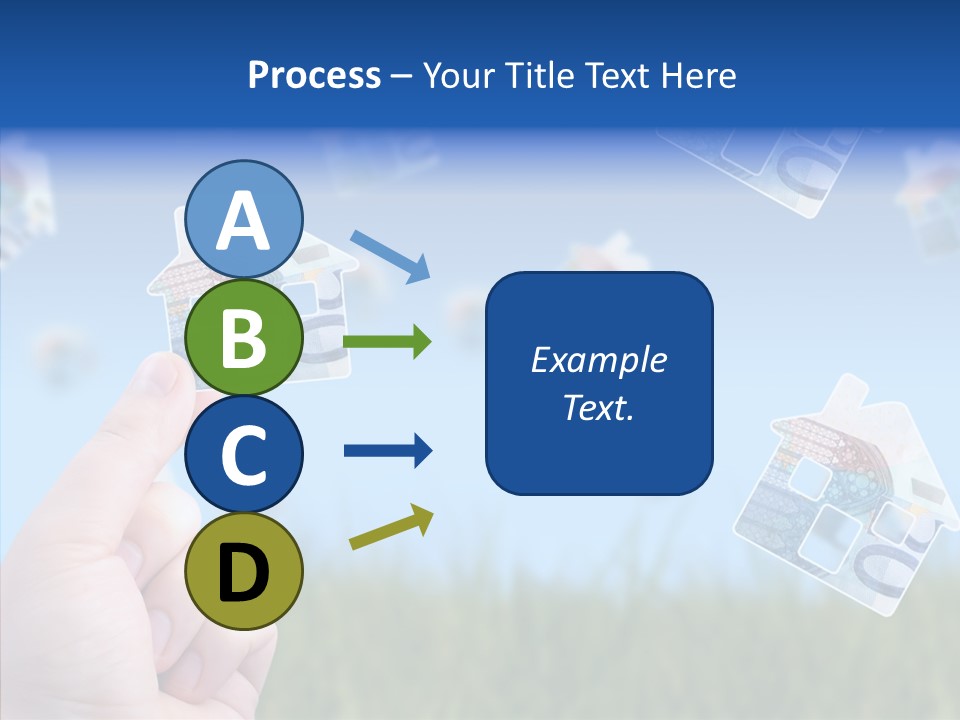 Process – Your Title Text Here

A

B

C

D

Example Text.